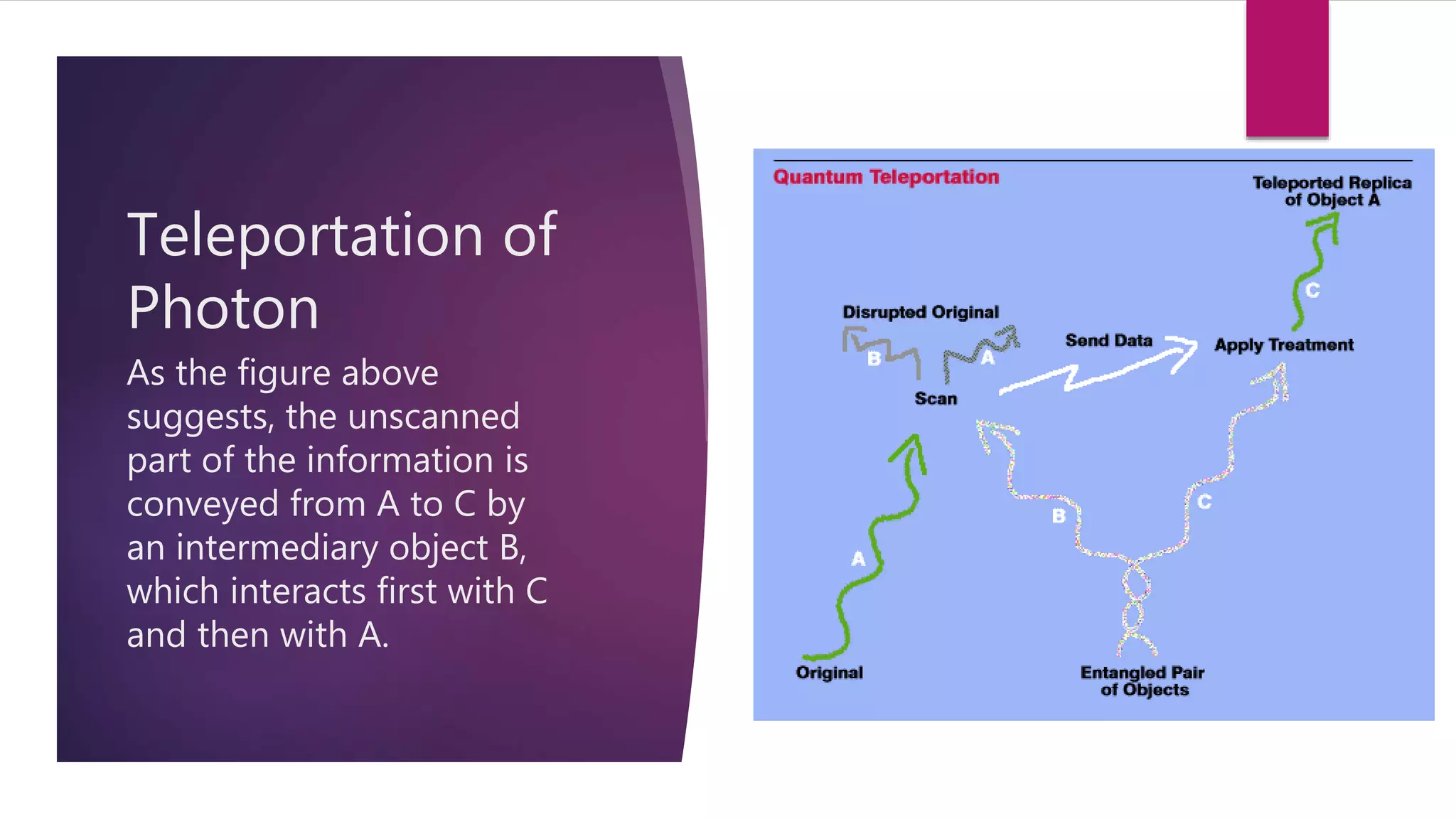 Teleportation of Photon

As the figure above suggests, the unscanned part of the information is conveyed from A to C by an intermediary object B, which interacts first with C and then with A.

Quantum Teleportation

Teleported Replica of Object A

C

Disrupted Original

B

A

Send Data

Apply Treatment

Scan

B

C

A

Original

Entangled Pair of Objects